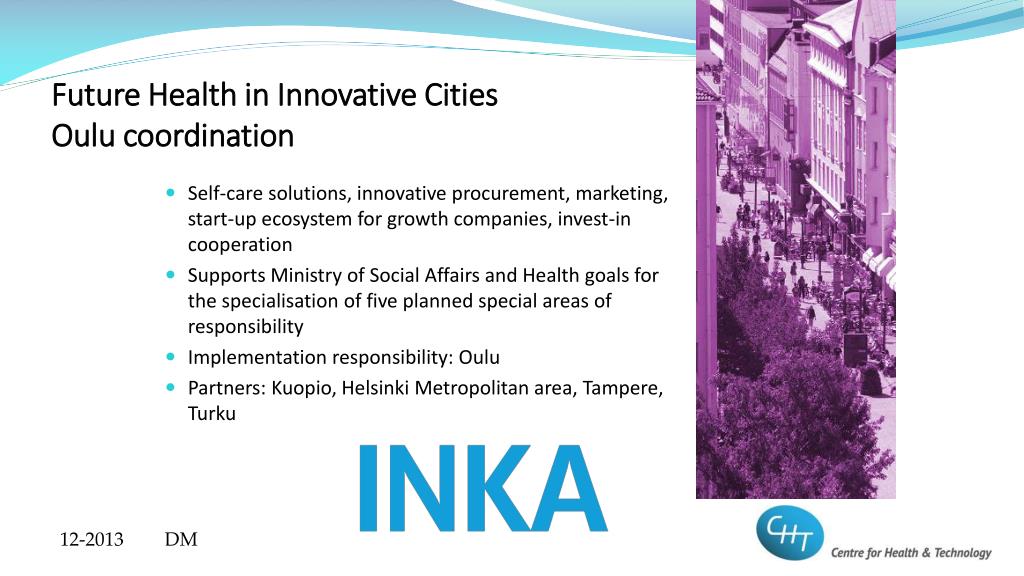 Future Health in Innovative Cities
Oulu coordination

- Self-care solutions, innovative procurement, marketing, start-up ecosystem for growth companies, invest-in cooperation
- Supports Ministry of Social Affairs and Health goals for the specialisation of five planned special areas of responsibility
- Implementation responsibility: Oulu
- Partners: Kuopio, Helsinki Metropolitan area, Tampere, Turku

INKA

12-2013 DM

CHT Centre for Health & Technology